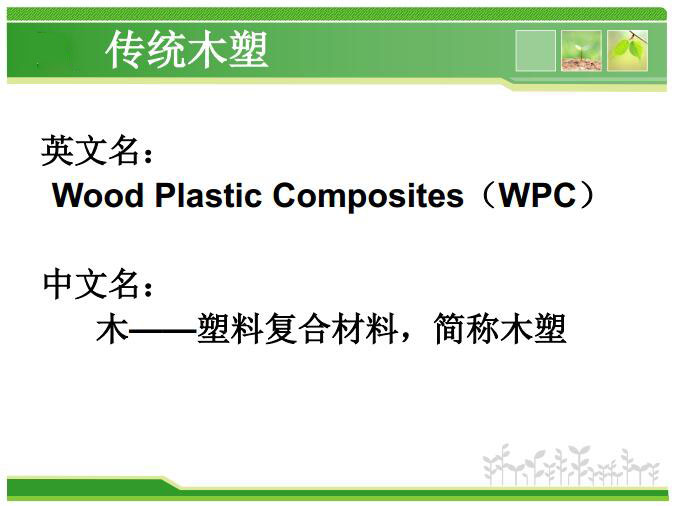 传统木塑

英文名：
Wood Plastic Composites（WPC）

中文名：
木——塑料复合材料，简称木塑